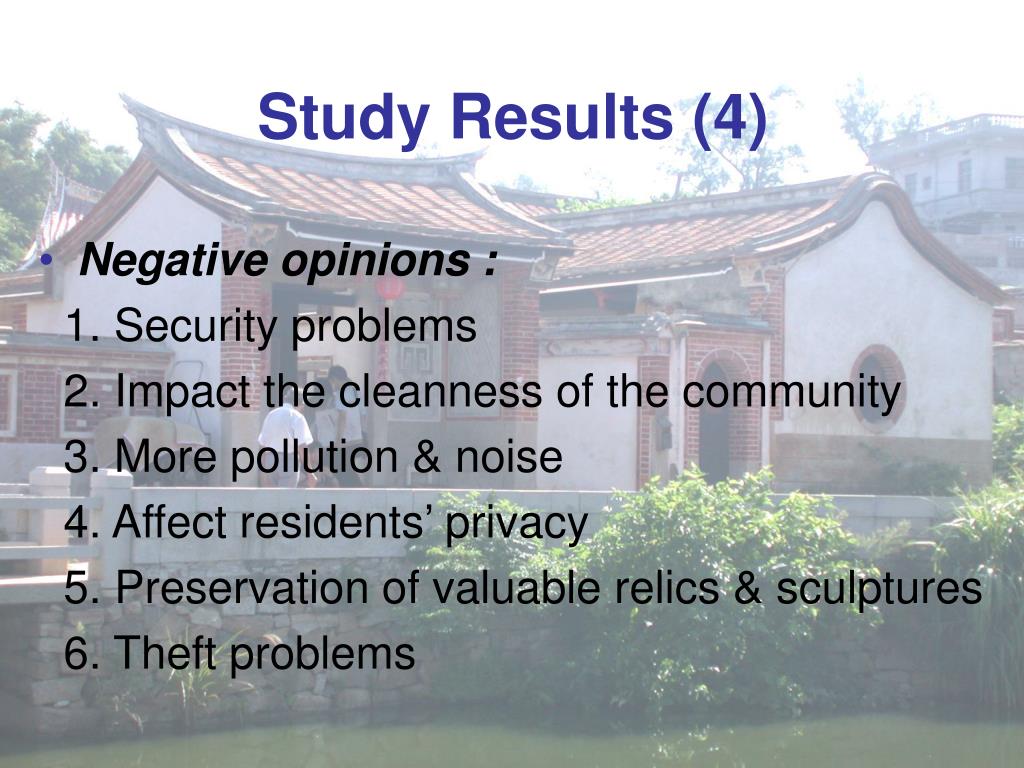 Study Results (4)

• Negative opinions :
1. Security problems
2. Impact the cleanness of the community
3. More pollution & noise
4. Affect residents’ privacy
5. Preservation of valuable relics & sculptures
6. Theft problems